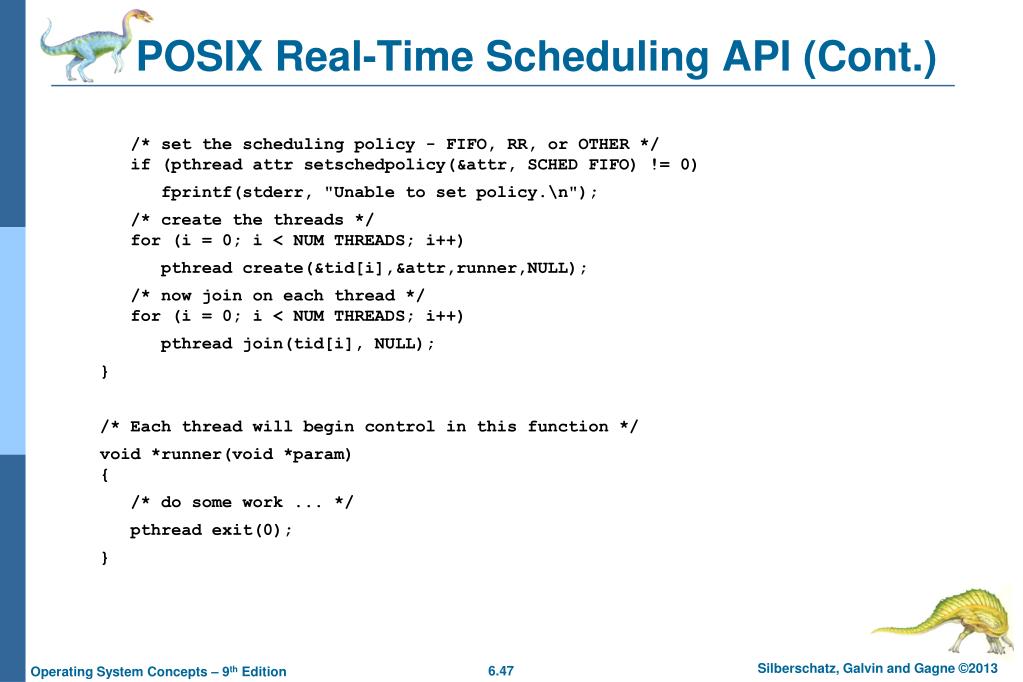 POSIX Real-Time Scheduling API (Cont.)

/* set the scheduling policy - FIFO, RR, or OTHER */
if (pthread attr setschedpolicy(&attr, SCHED FIFO) != 0)
fprintf(stderr, "Unable to set policy.\n");
/* create the threads */
for (i = 0; i < NUM THREADS; i++)
pthread create(&tid[i],&attr,runner,NULL);
/* now join on each thread */
for (i = 0; i < NUM THREADS; i++)
pthread join(tid[i], NULL);
}

/* Each thread will begin control in this function */
void *runner(void *param)
{
/* do some work ... */
pthread exit(0);
}

Operating System Concepts – 9th Edition
6.47
Silberschatz, Galvin and Gagne ©2013